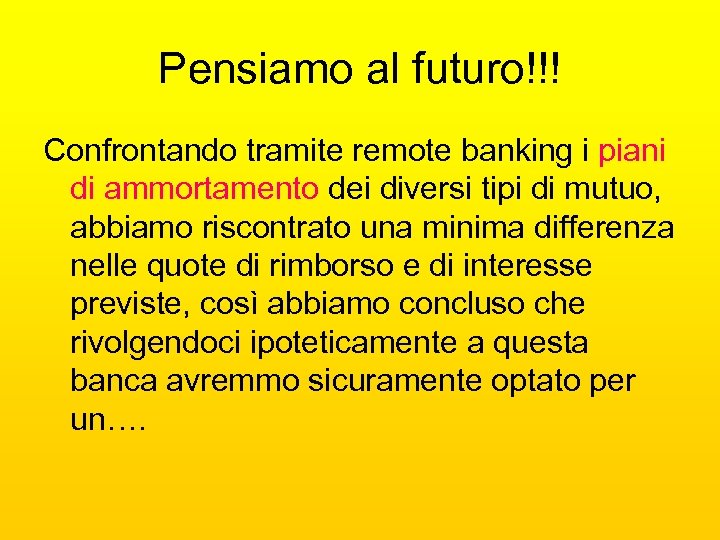 Pensiamo al futuro!!!

Confrontando tramite remote banking i piani di ammortamento dei diversi tipi di mutuo, abbiamo riscontrato una minima differenza nelle quote di rimborso e di interesse previste, così abbiamo concluso che rivolgendoci ipoteticamente a questa banca avremmo sicuramente optato per un….